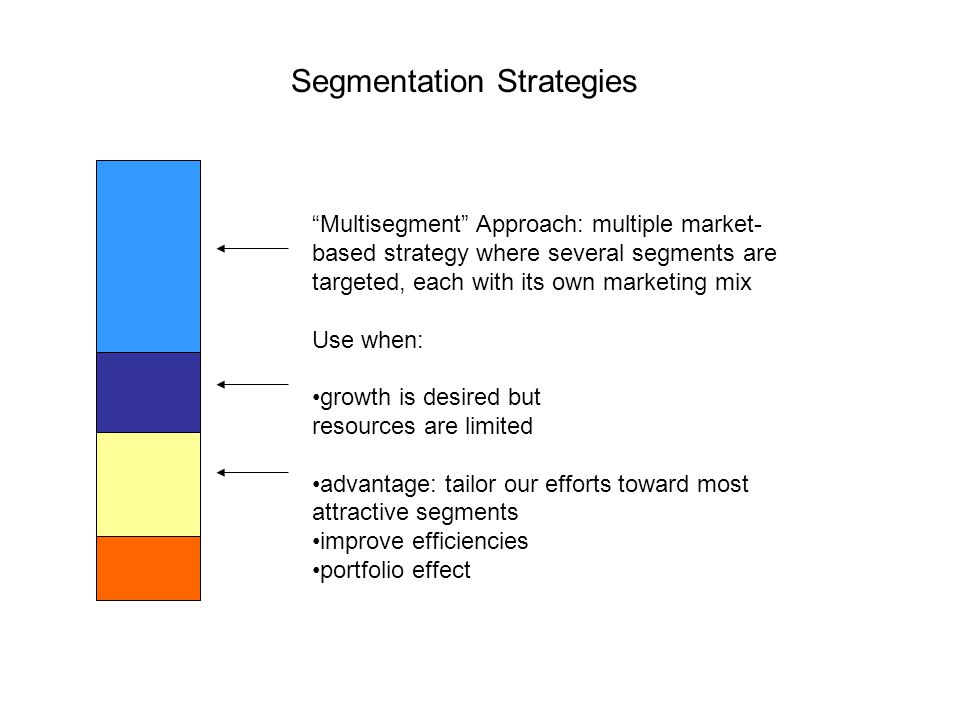 Segmentation Strategies

“Multisegment” Approach: multiple market-based strategy where several segments are targeted, each with its own marketing mix

Use when:

•growth is desired but resources are limited

•advantage: tailor our efforts toward most attractive segments
•improve efficiencies
•portfolio effect